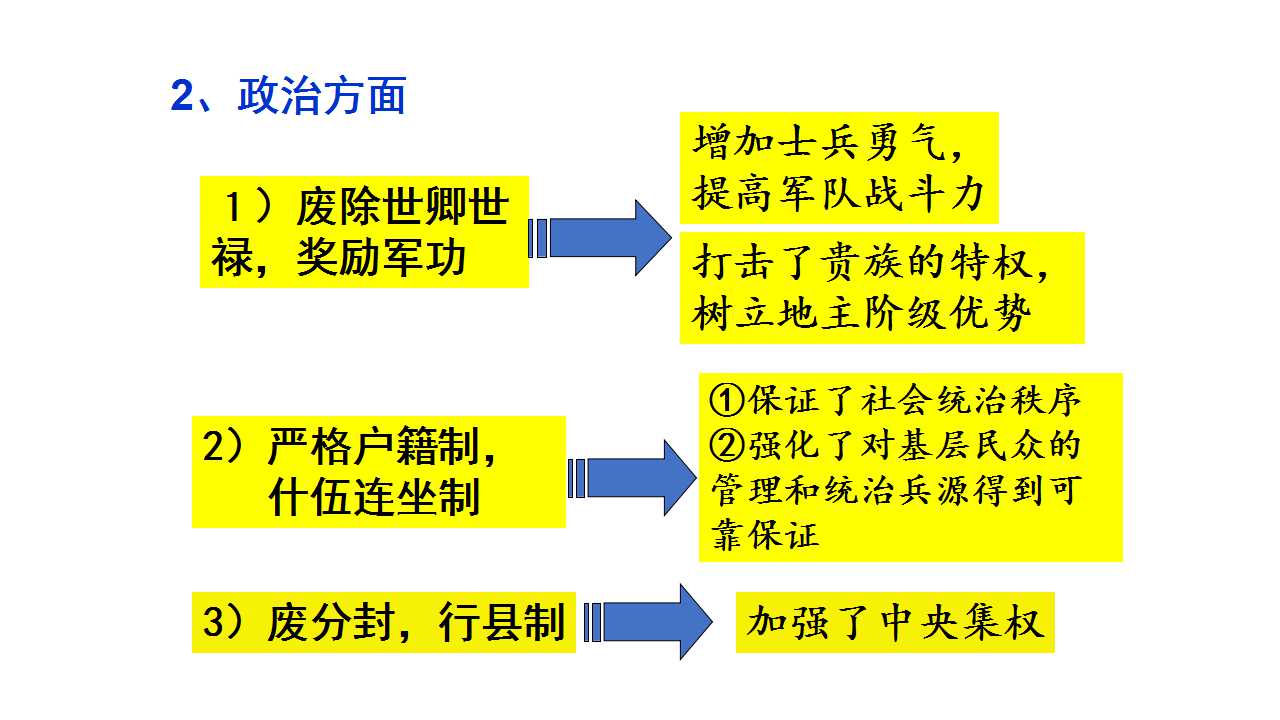 2、政治方面

1）废除世卿世禄，奖励军功

增加士兵勇气，
提高军队战斗力

打击了贵族的特权，
树立地主阶级优势

2）严格户籍制，
什伍连坐制

①保证了社会统治秩序
②强化了对基层民众的管理和统治兵源得到可靠保证

3）废分封，行县制

加强了中央集权